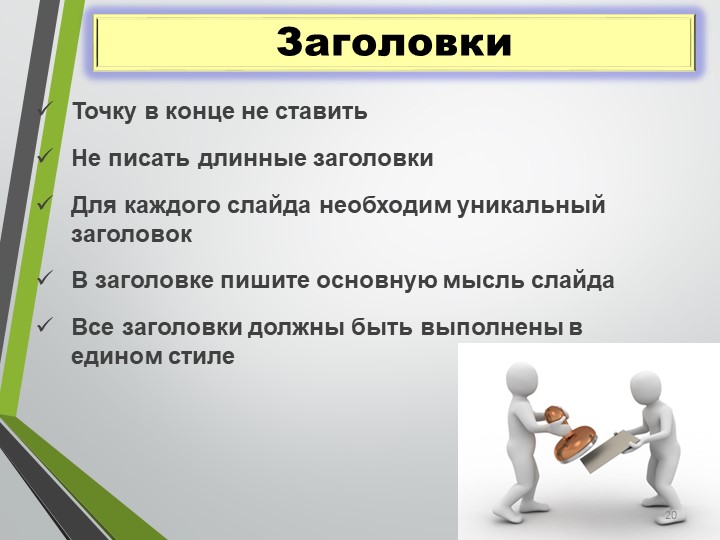 Заголовки

✓ Точку в конце не ставить

✓ Не писать длинные заголовки

✓ Для каждого слайда необходим уникальный заголовок

✓ В заголовке пишите основную мысль слайда

✓ Все заголовки должны быть выполнены в едином стиле

20